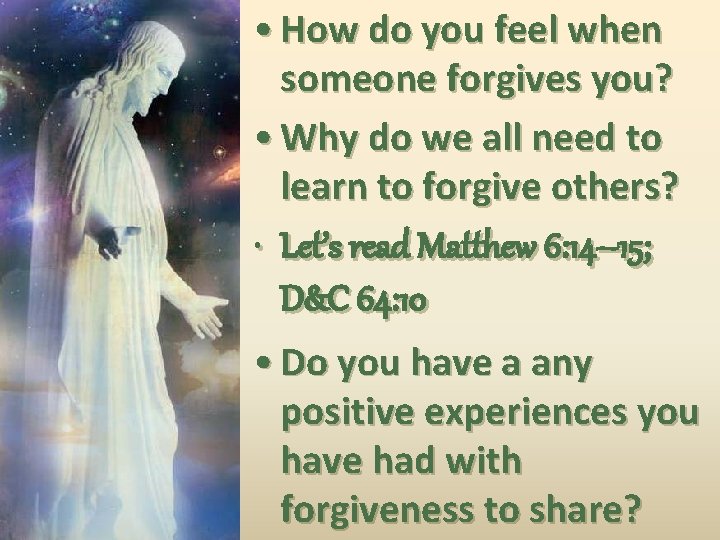 • How do you feel when someone forgives you?

• Why do we all need to learn to forgive others?

• Let's read Matthew 6:14–15; D&C 64:10

• Do you have a any positive experiences you have had with forgiveness to share?